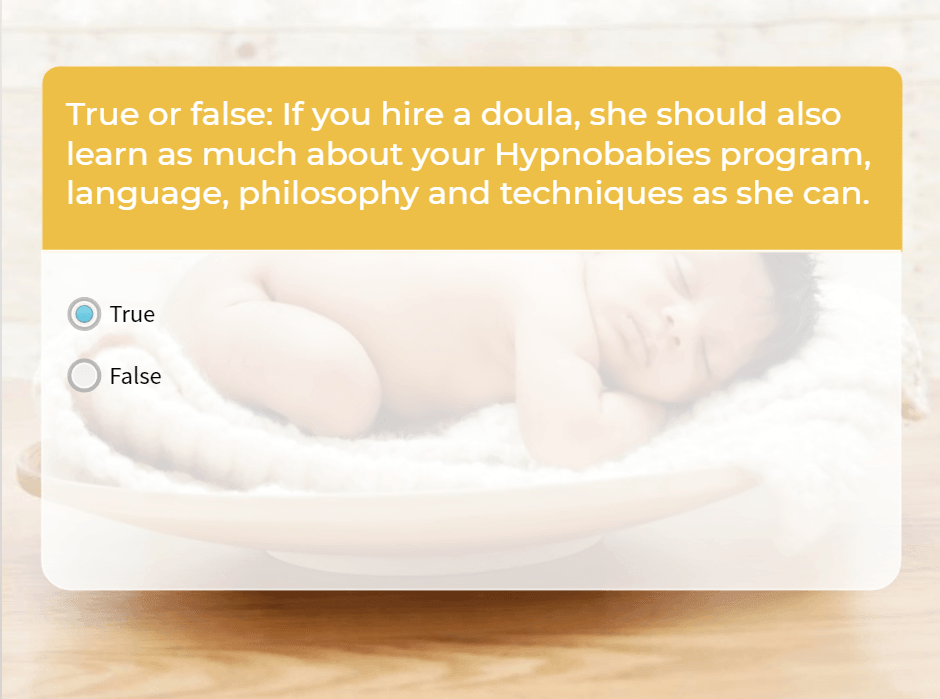 True or false: If you hire a doula, she should also learn as much about your Hypnobabies program, language, philosophy and techniques as she can.

True

False